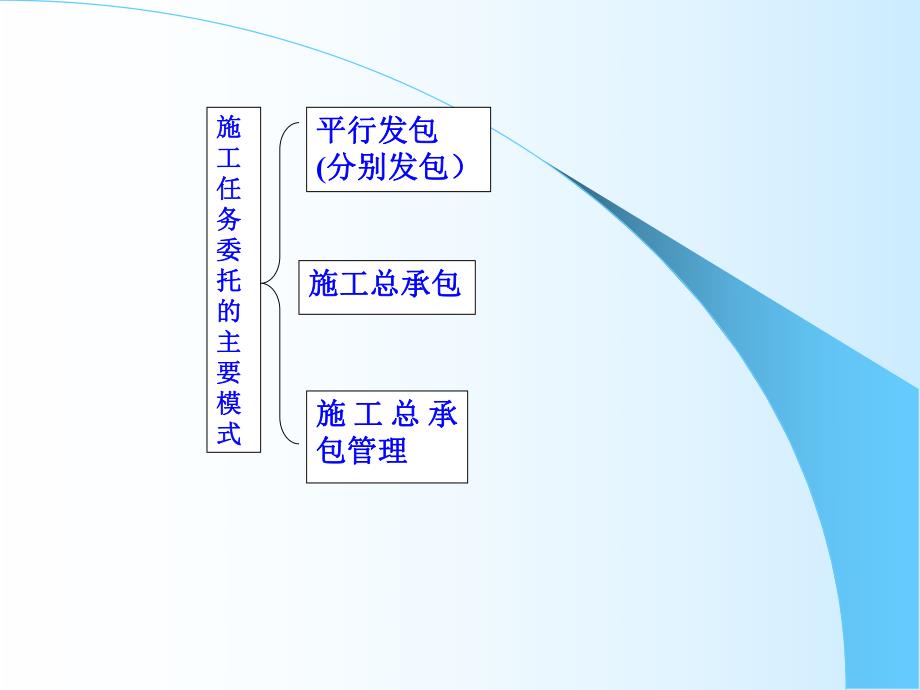 施工任务委托的主要模式

平行发包
(分别发包）

施工总承包

施工总承包管理